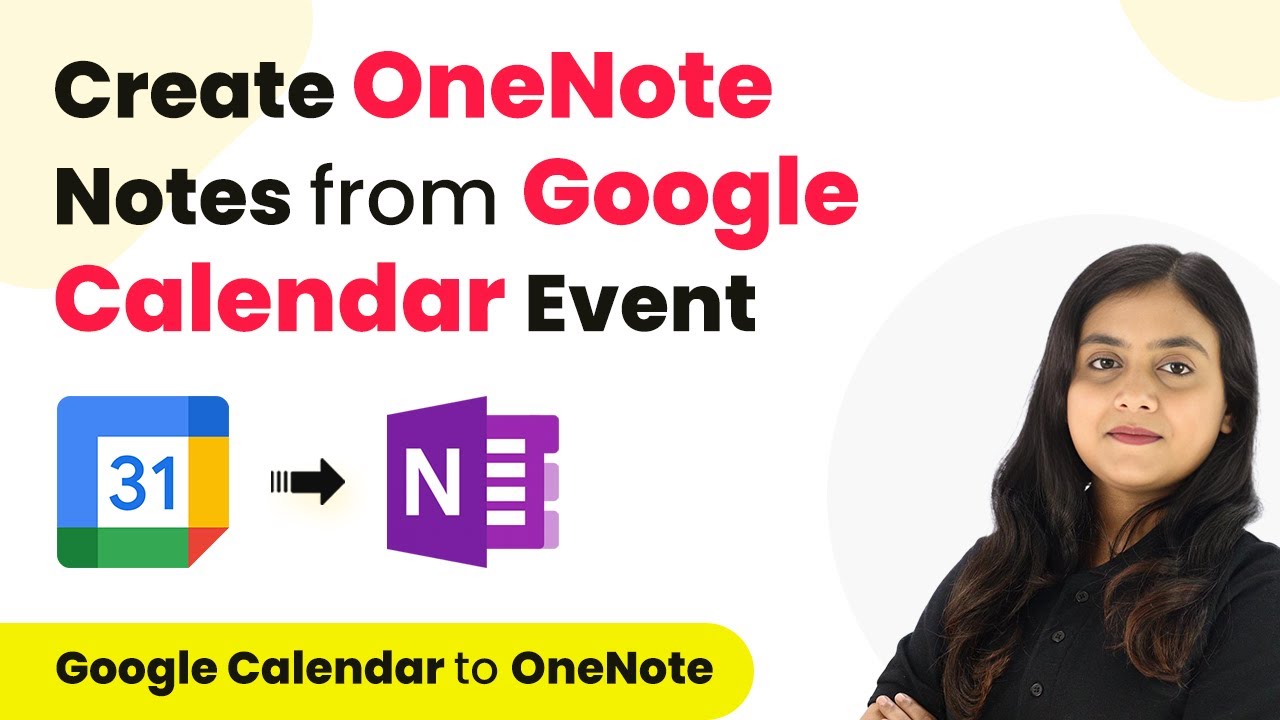 Create OneNote Notes from Google Calendar Event

31

N

Google Calendar to OneNote